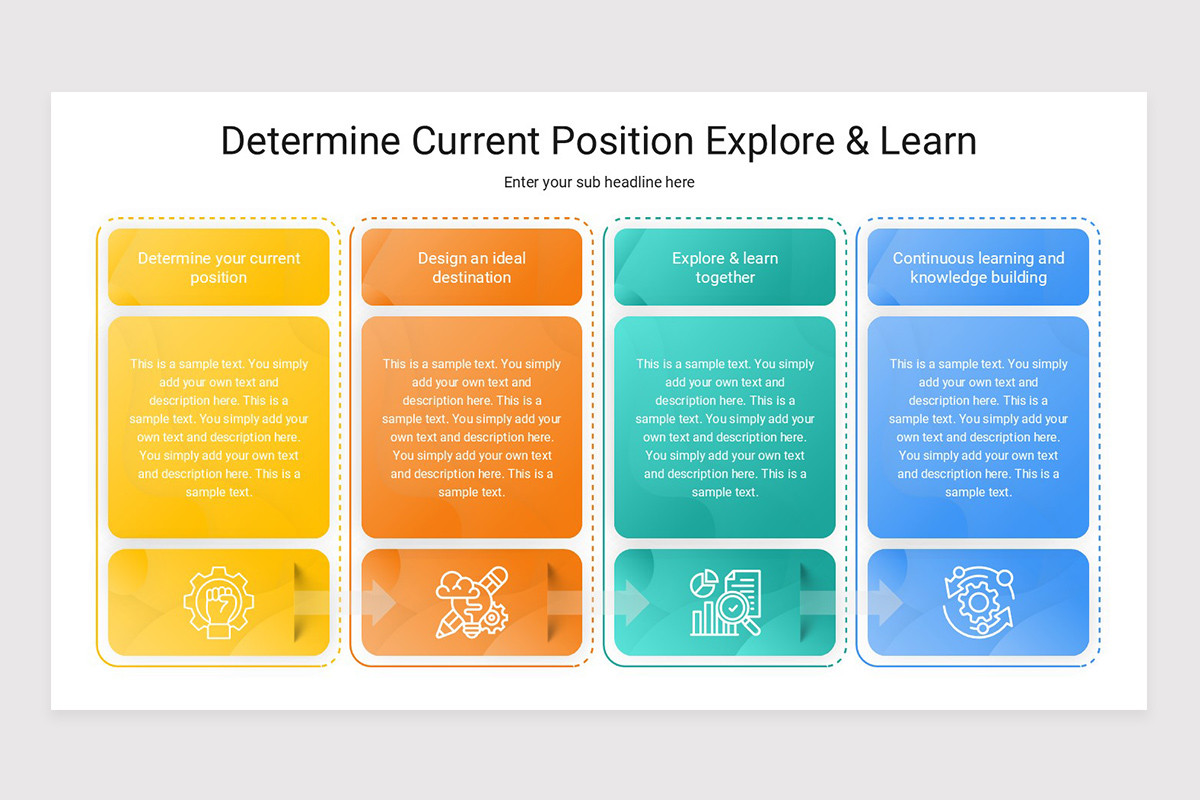 Determine Current Position Explore & Learn

Enter your sub headline here

Determine your current position

This is a sample text. You simply add your own text and description here. This is a sample text. You simply add your own text and description here. You simply add your own text and description here. This is a sample text.

Design an ideal destination

This is a sample text. You simply add your own text and description here. This is a sample text. You simply add your own text and description here. You simply add your own text and description here. This is a sample text.

Explore & learn together

This is a sample text. You simply add your own text and description here. This is a sample text. You simply add your own text and description here. You simply add your own text and description here. This is a sample text.

Continuous learning and knowledge building

This is a sample text. You simply add your own text and description here. This is a sample text. You simply add your own text and description here. You simply add your own text and description here. This is a sample text.